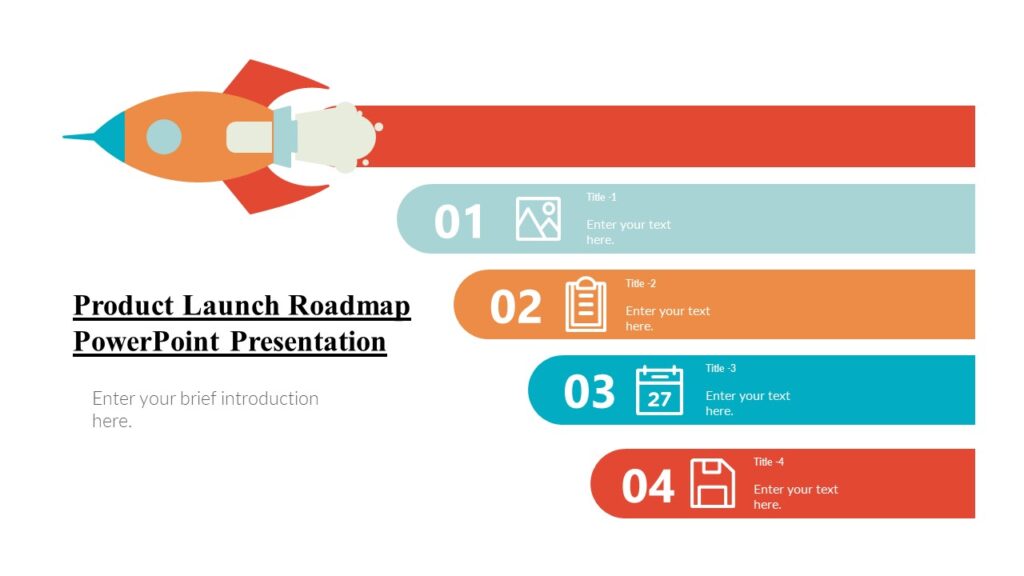 Product Launch Roadmap PowerPoint Presentation

Enter your brief introduction here.

01

Title -1

Enter your text here.

02

Title -2

Enter your text here.

03

27

Title -3

Enter your text here.

04

Title -4

Enter your text here.